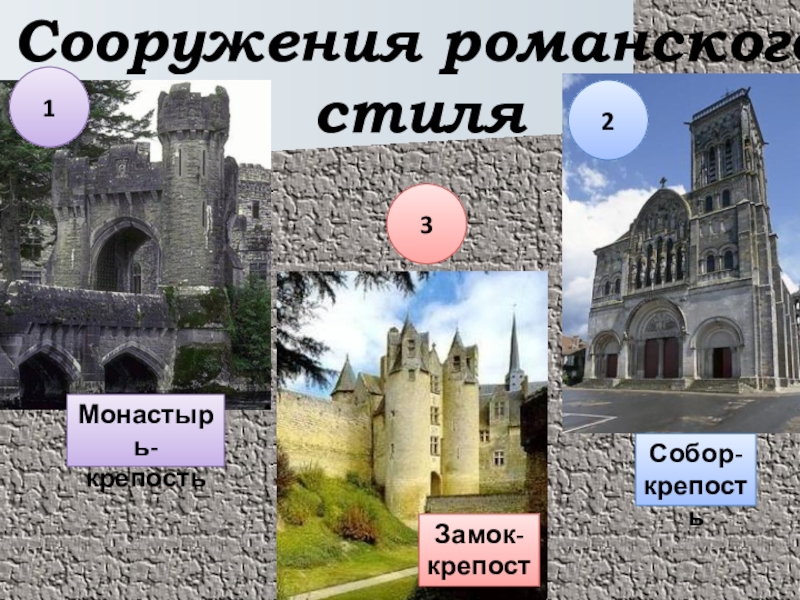 Сооружения романского стиля

1

2

3

Монастырь-крепость

Собор-крепость

Замок-крепост